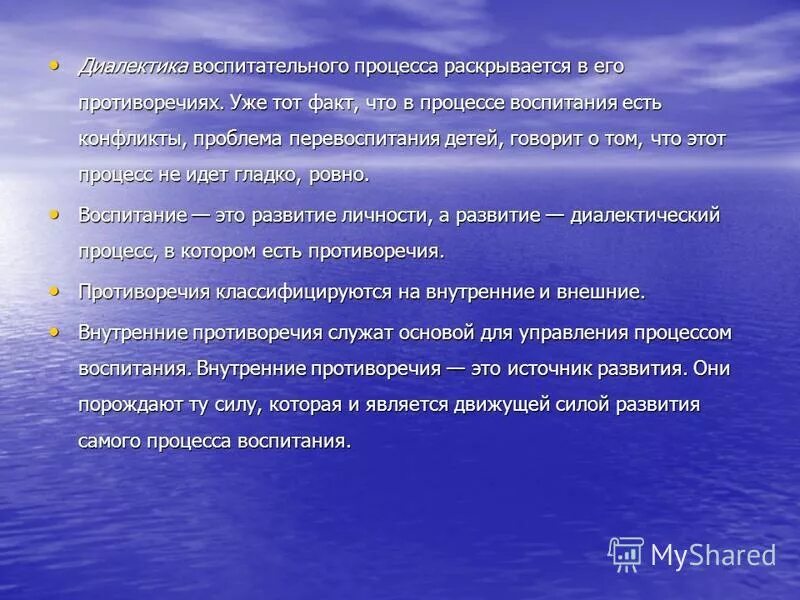 • Диалектика воспитательного процесса раскрывается в его противоречиях. Уже тот факт, что в процессе воспитания есть конфликты, проблема перевоспитания детей, говорит о том, что этот процесс не идет гладко, ровно.

• Воспитание — это развитие личности, а развитие — диалектический процесс, в котором есть противоречия.

• Противоречия классифицируются на внутренние и внешние.

• Внутренние противоречия служат основой для управления процессом воспитания. Внутренние противоречия — это источник развития. Они порождают ту силу, которая и является движущей силой развития самого процесса воспитания.

MyShared